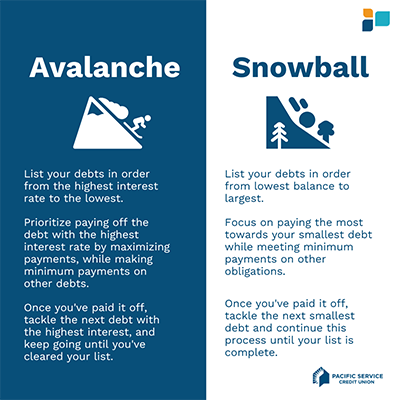 Avalanche

List your debts in order from the highest interest rate to the lowest.

Prioritize paying off the debt with the highest interest rate by maximizing payments, while making minimum payments on other debts.

Once you've paid it off, tackle the next debt with the highest interest, and keep going until you've cleared your list.

Snowball

List your debts in order from lowest balance to largest.

Focus on paying the most towards your smallest debt while meeting minimum payments on other obligations.

Once you've paid it off, tackle the next smallest debt and continue this process until your list is complete.

PACIFIC SERVICE CREDIT UNION